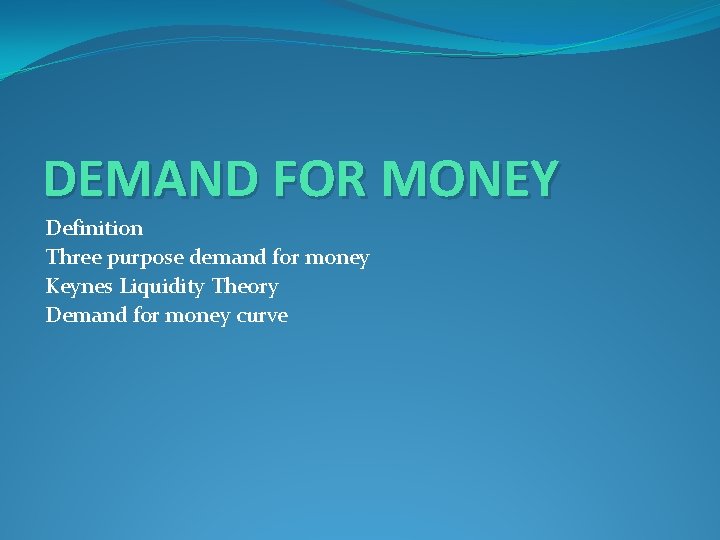 DEMAND FOR MONEY

Definition
Three purpose demand for money
Keynes Liquidity Theory
Demand for money curve